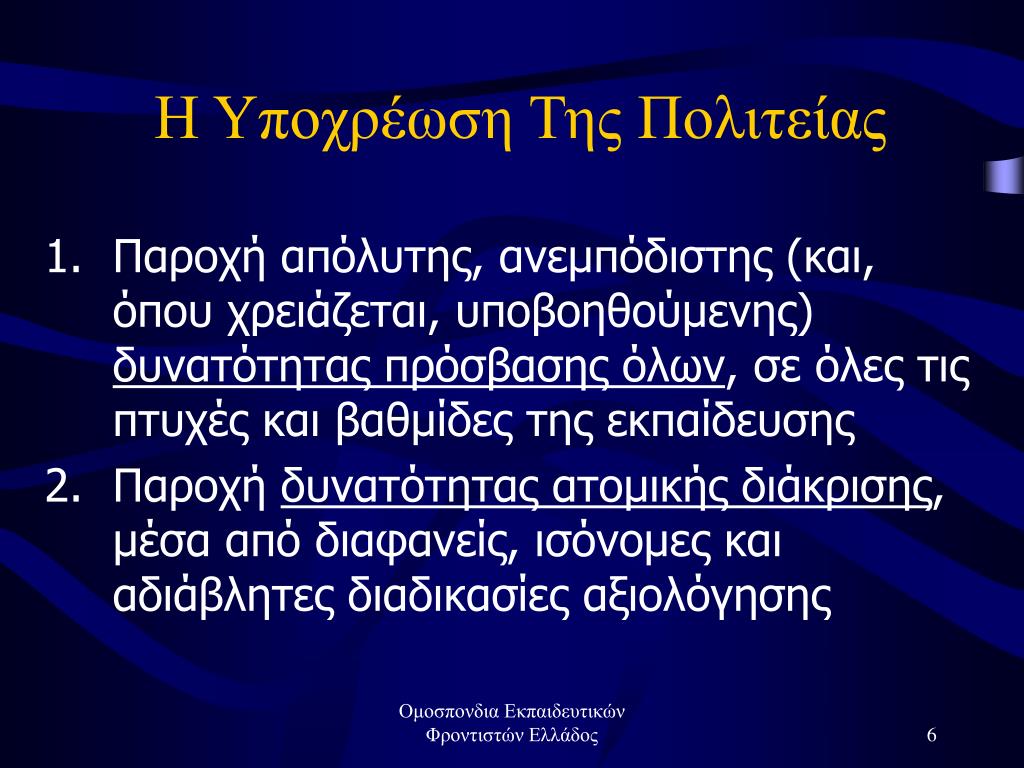 Η Υποχρέωση Της Πολιτείας

1. Παροχή απόλυτης, ανεμπόδιστης (και, όπου χρειάζεται, υποβοηθούμενης) δυνατότητας πρόσβασης όλων, σε όλες τις πτυχές και βαθμίδες της εκπαίδευσης
2. Παροχή δυνατότητας ατομικής διάκρισης, μέσα από διαφανείς, ισόνομες και αδιάβλητες διαδικασίες αξιολόγησης

Ομοσπονδια Εκπαιδευτικών Φροντιστών Ελλάδος

6